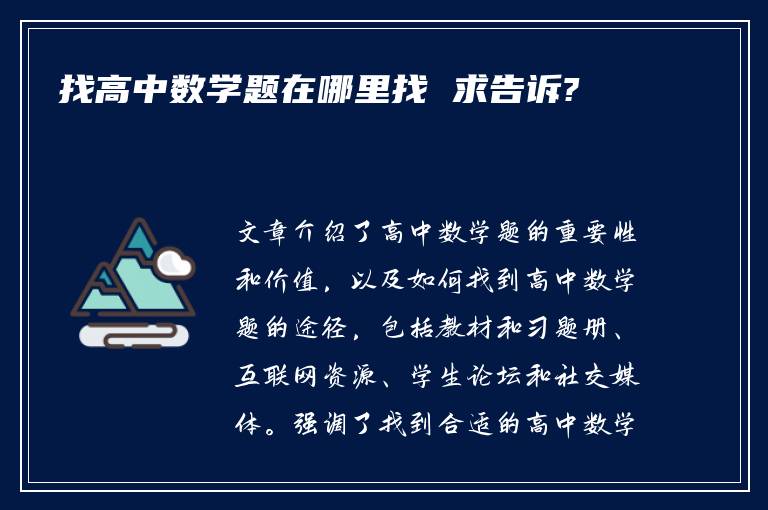 找高中数学题在哪里找 求告诉?

文章介绍了高中数学题的重要性和价值，以及如何找到高中数学题的途径，包括教材和习题册、互联网资源、学生论坛和社交媒体。强调了找到合适的高中数学